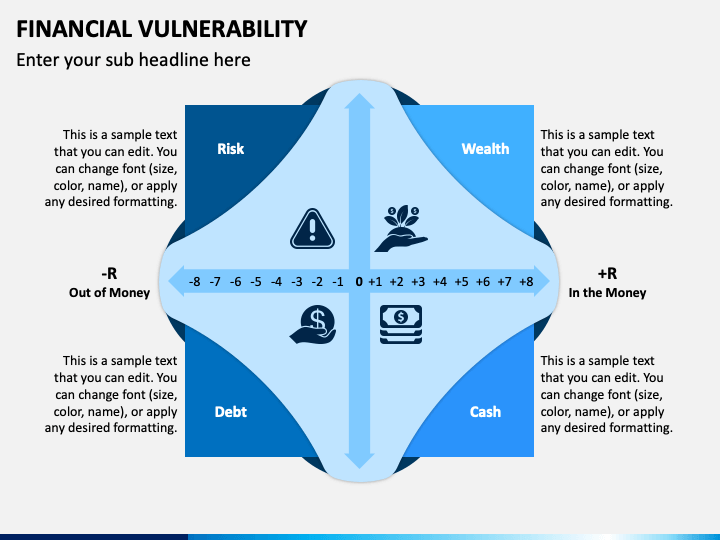 FINANCIAL VULNERABILITY

Enter your sub headline here

This is a sample text that you can edit. You can change font (size, color, name), or apply any desired formatting.

Risk

Wealth

This is a sample text that you can edit. You can change font (size, color, name), or apply any desired formatting.

-R
Out of Money

-8 -7 -6 -5 -4 -3 -2 -1 0 +1 +2 +3 +4 +5 +6 +7 +8

+R
In the Money

This is a sample text that you can edit. You can change font (size, color, name), or apply any desired formatting.

Debt

Cash

This is a sample text that you can edit. You can change font (size, color, name), or apply any desired formatting.